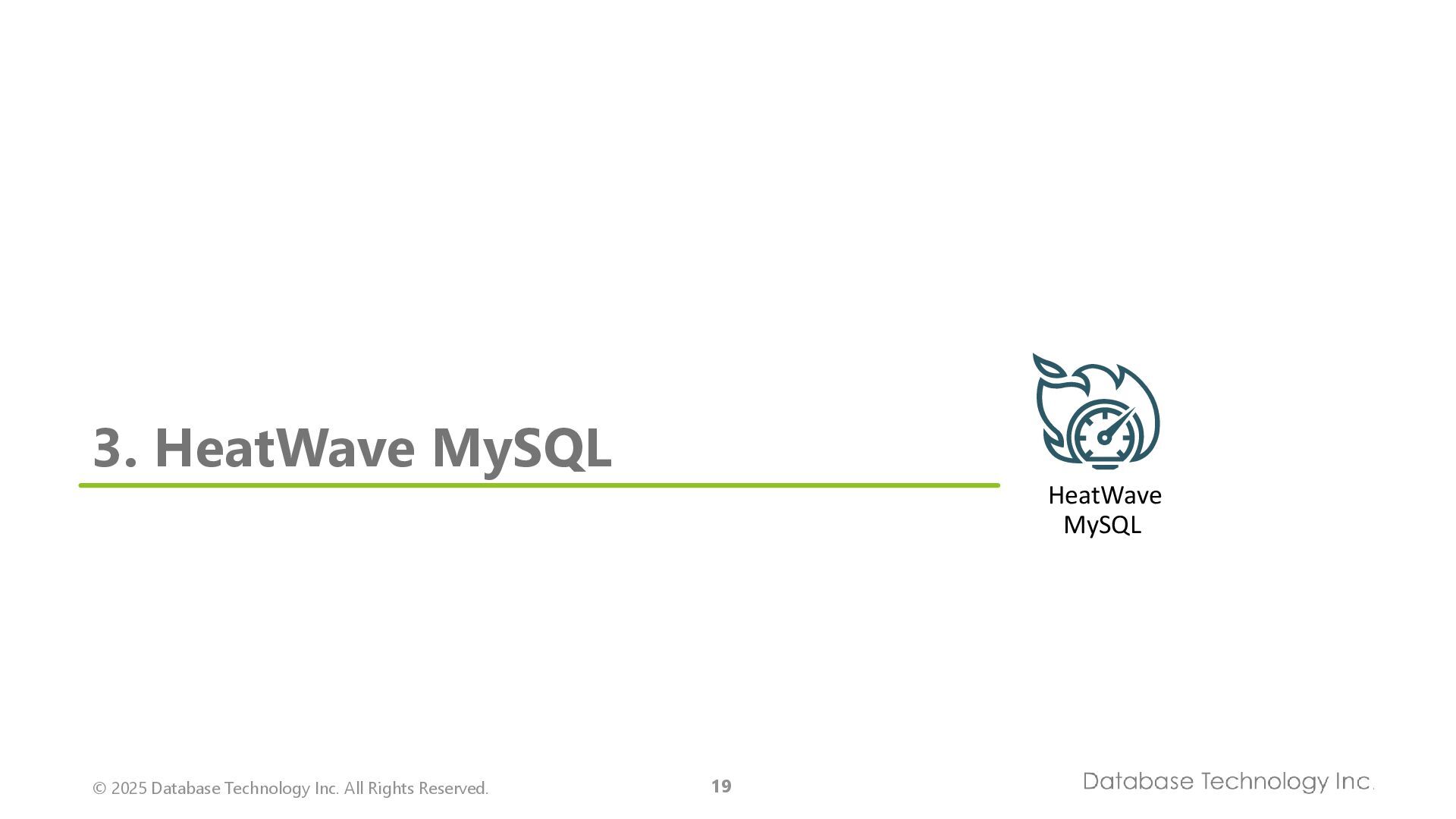 3. HeatWave MySQL

HeatWave MySQL

© 2025 Database Technology Inc. All Rights Reserved.

19

Database Technology Inc.